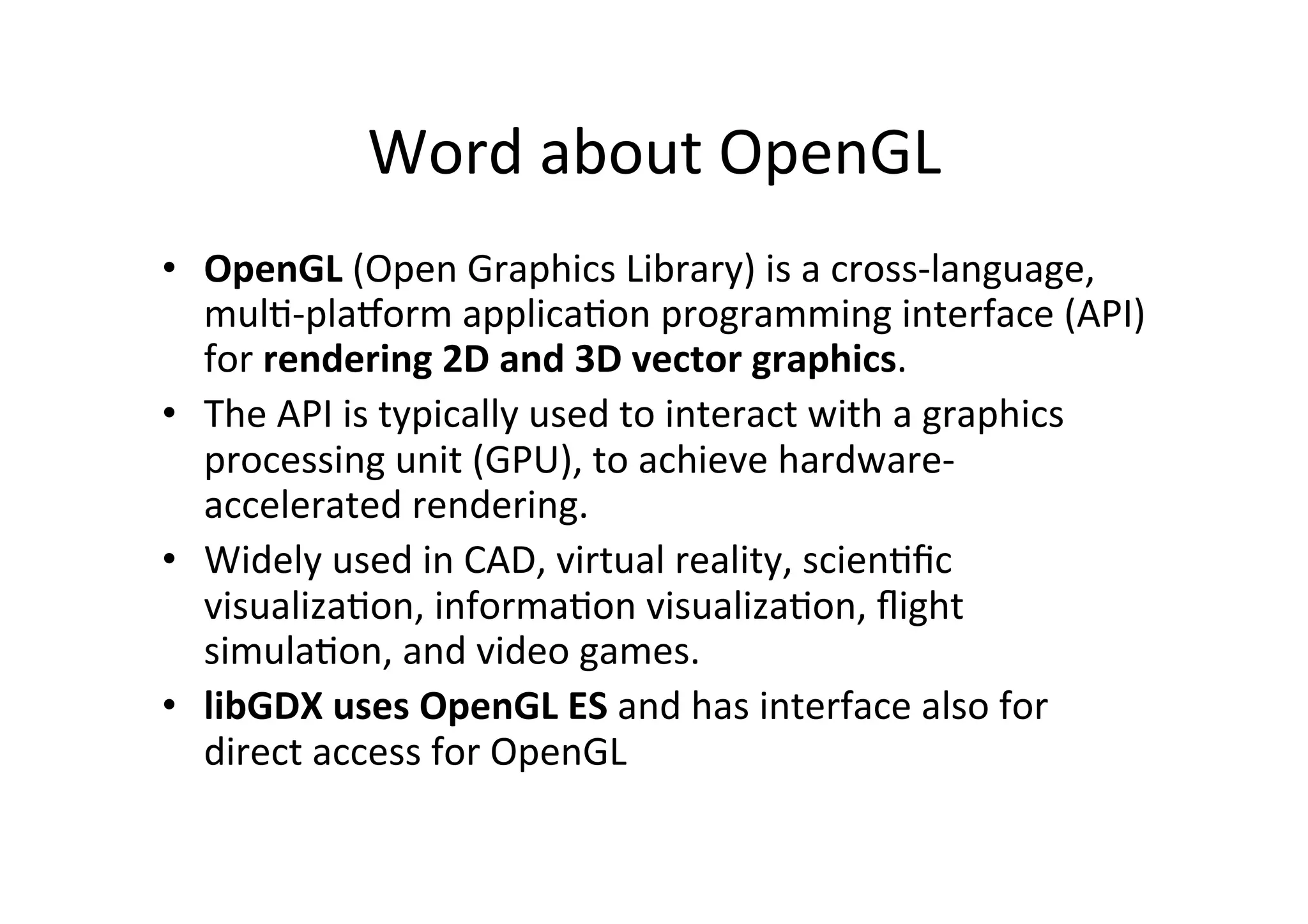 Word about OpenGL

• OpenGL (Open Graphics Library) is a cross-language, multi-platform application programming interface (API) for rendering 2D and 3D vector graphics.
• The API is typically used to interact with a graphics processing unit (GPU), to achieve hardware-accelerated rendering.
• Widely used in CAD, virtual reality, scientific visualization, information visualization, flight simulation, and video games.
• libGDX uses OpenGL ES and has interface also for direct access for OpenGL